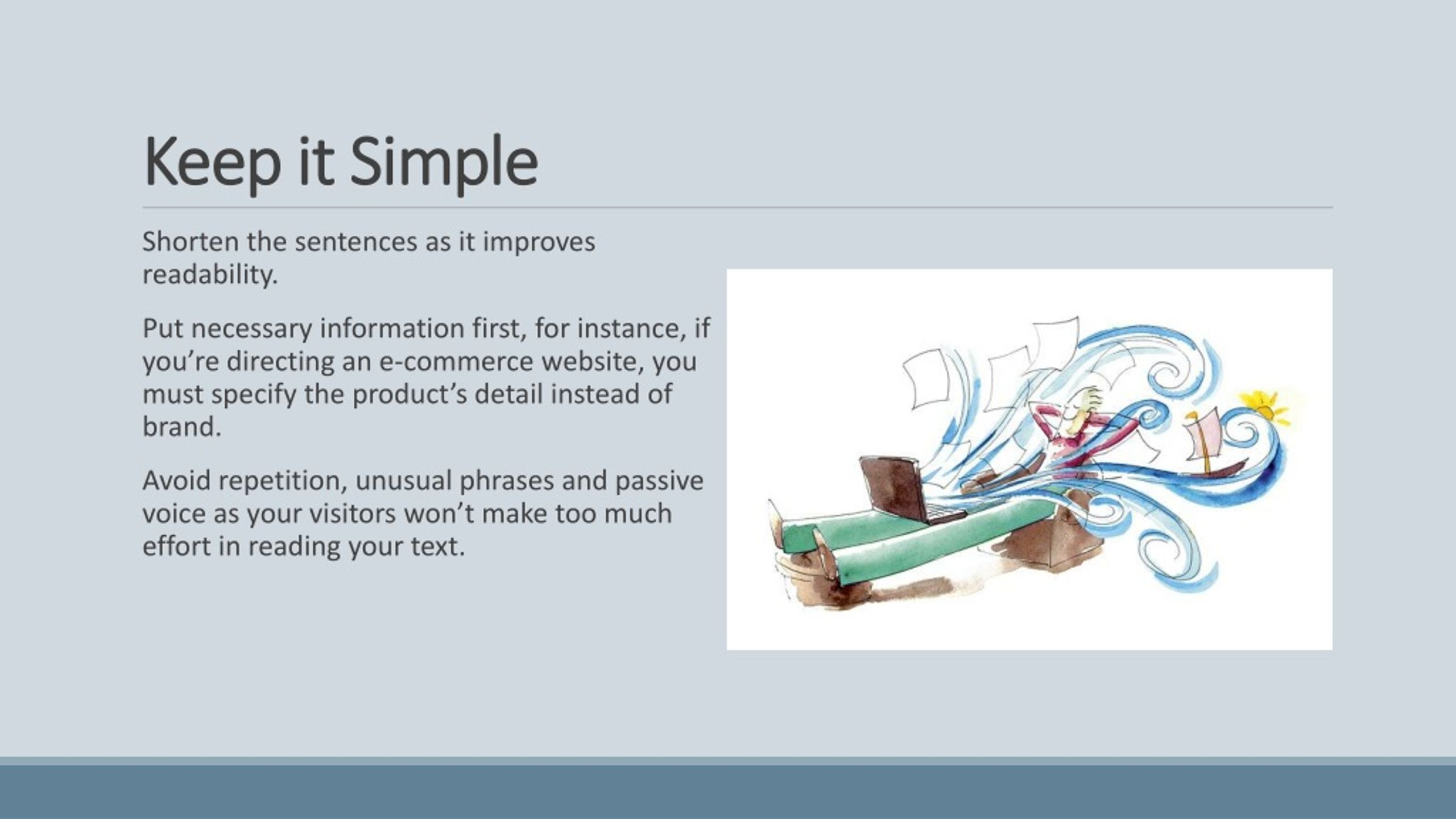 Keep it Simple

Shorten the sentences as it improves readability.

Put necessary information first, for instance, if you’re directing an e-commerce website, you must specify the product’s detail instead of brand.

Avoid repetition, unusual phrases and passive voice as your visitors won’t make too much effort in reading your text.